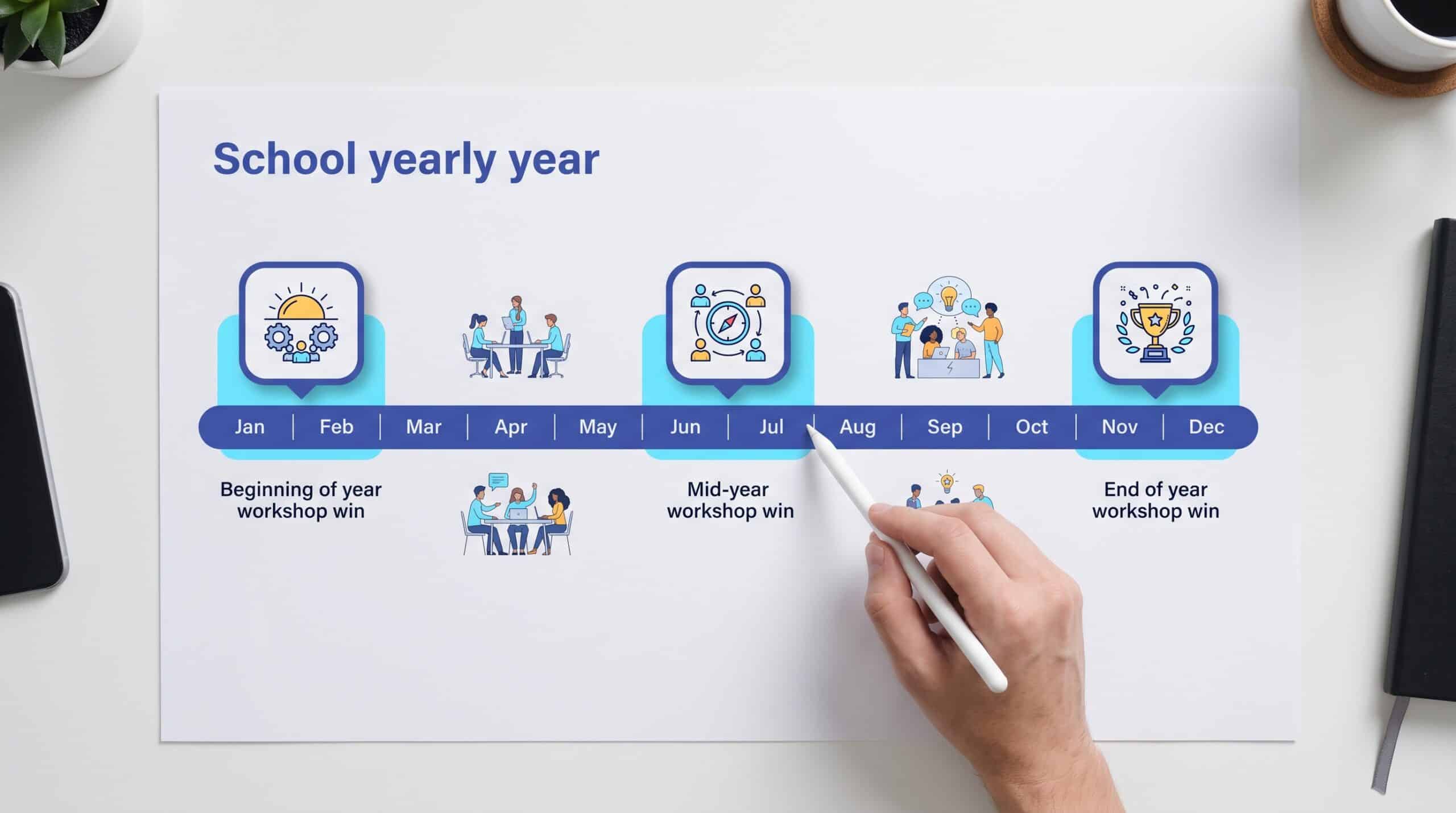 School yearly year

Jan | Feb | Mar | Apr | May | Jun | Jul | Aug | Sep | Oct | Nov | Dec

Beginning of year workshop win

Mid-year workshop win

End of year workshop win